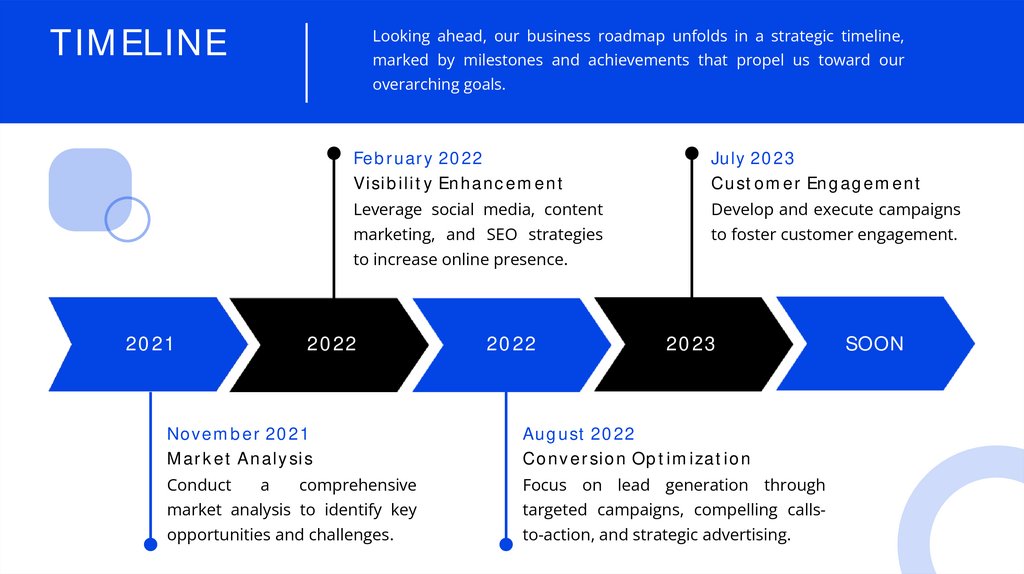 TIMELINE

Looking ahead, our business roadmap unfolds in a strategic timeline, marked by milestones and achievements that propel us toward our overarching goals.

February 2022
Visibility Enhancement
Leverage social media, content marketing, and SEO strategies to increase online presence.

July 2023
Customer Engagement
Develop and execute campaigns to foster customer engagement.

2021

2022

2022

2023

SOON

November 2021
Market Analysis
Conduct a comprehensive market analysis to identify key opportunities and challenges.

August 2022
Conversion Optimization
Focus on lead generation through targeted campaigns, compelling calls-to-action, and strategic advertising.